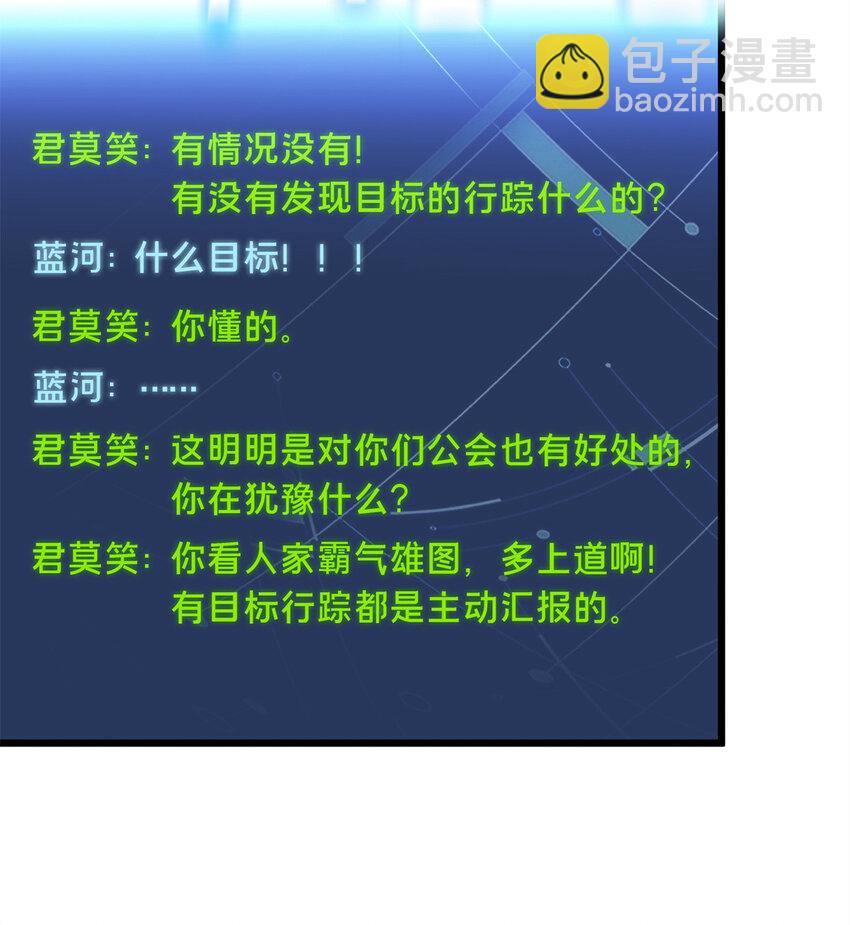 包子漫畫
baozimh.com

君莫笑：有情况没有！
有没有发现目标的行踪什么的？

蓝河：什么目标！！！

君莫笑：你懂的。

蓝河：……

君莫笑：这明明是对你们公会也有好处的，
你在犹豫什么？

君莫笑：你看人家霸气雄图，多上道啊！
有目标行踪都是主动汇报的。